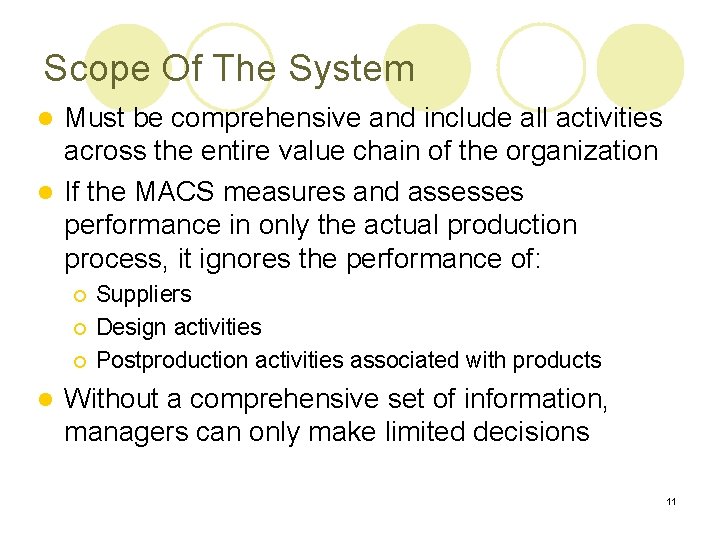 Scope Of The System

Must be comprehensive and include all activities across the entire value chain of the organization

If the MACS measures and assesses performance in only the actual production process, it ignores the performance of:

Suppliers

Design activities

Postproduction activities associated with products

Without a comprehensive set of information, managers can only make limited decisions

11